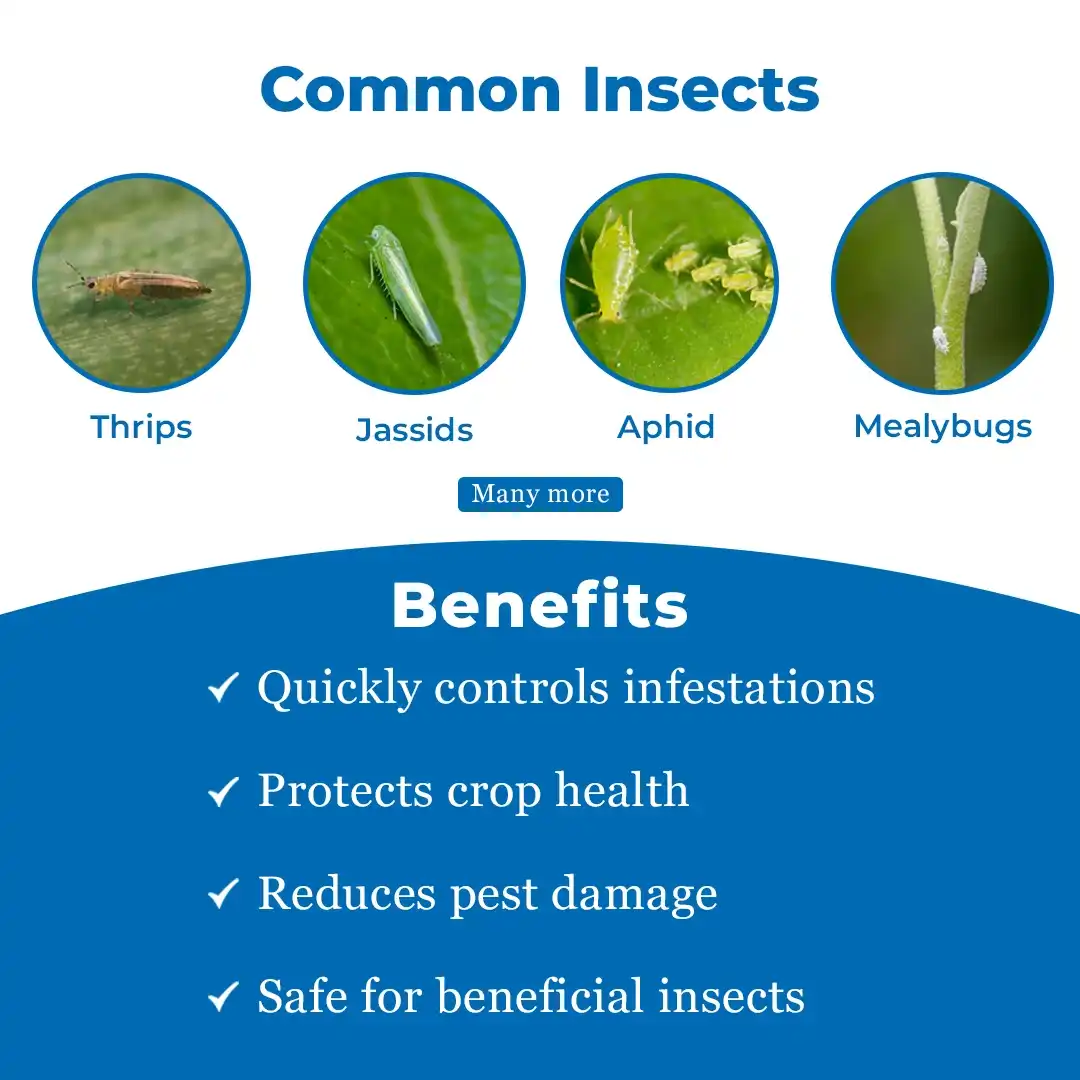 Common Insects

Thrips

Jassids

Aphid

Mealybugs

Many more

Benefits

✓ Quickly controls infestations

✓ Protects crop health

✓ Reduces pest damage

✓ Safe for beneficial insects